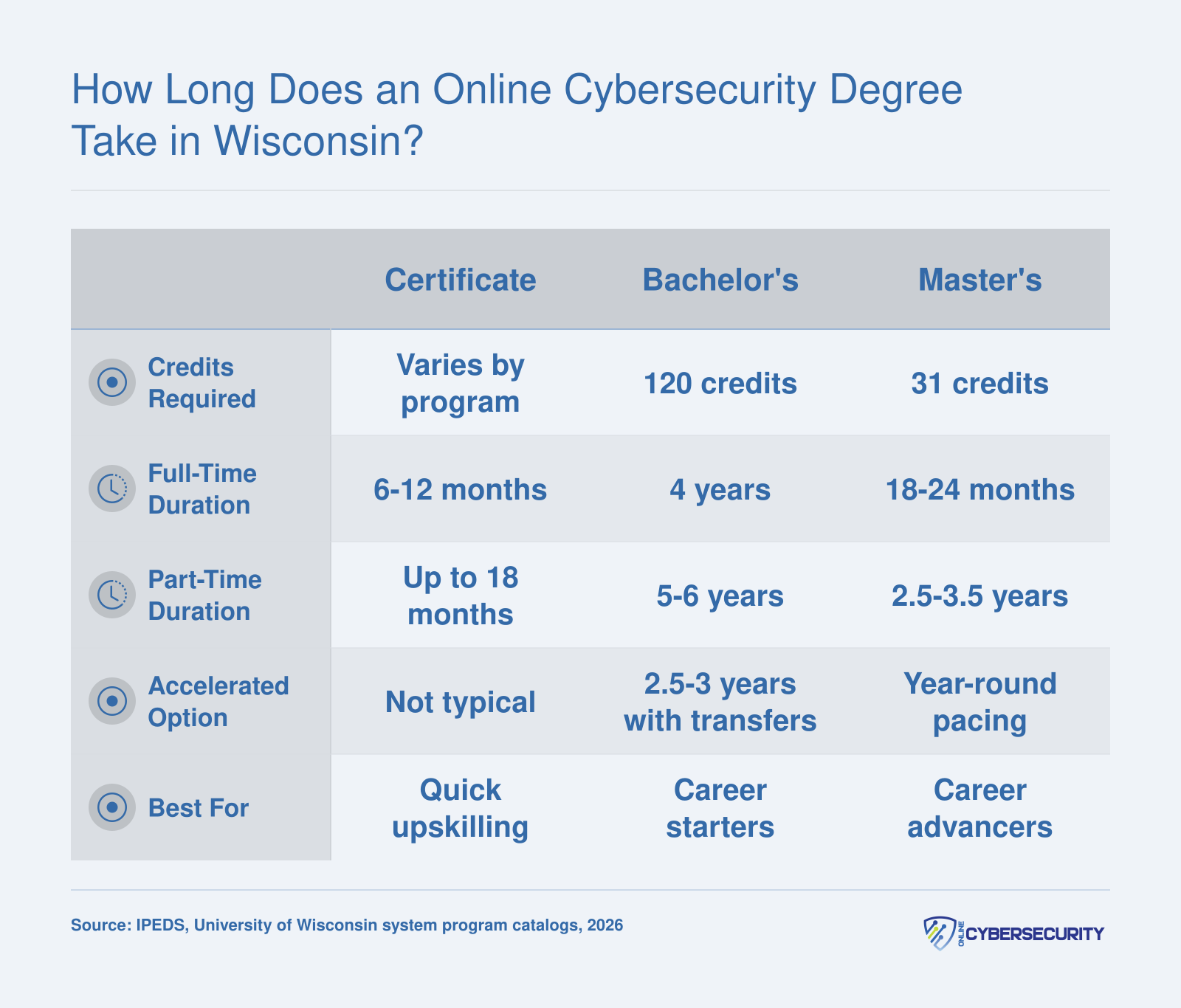 How Long Does an Online Cybersecurity Degree Take in Wisconsin?

| | Certificate | Bachelor's | Master's |
|---|---|---|---|
| Credits Required | Varies by program | 120 credits | 31 credits |
| Full-Time Duration | 6-12 months | 4 years | 18-24 months |
| Part-Time Duration | Up to 18 months | 5-6 years | 2.5-3.5 years |
| Accelerated Option | Not typical | 2.5-3 years with transfers | Year-round pacing |
| Best For | Quick upskilling | Career starters | Career advancers |

Source: IPEDS, University of Wisconsin system program catalogs, 2026

ONLINE CYBERSECURITY